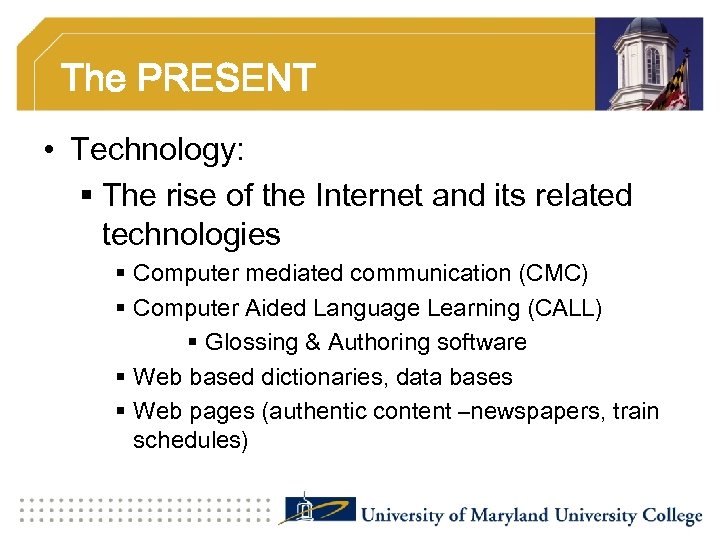 The PRESENT

• Technology:
 ▪ The rise of the Internet and its related technologies
  ▪ Computer mediated communication (CMC)
  ▪ Computer Aided Language Learning (CALL)
   ▪ Glossing & Authoring software
  ▪ Web based dictionaries, data bases
  ▪ Web pages (authentic content –newspapers, train schedules)

University of Maryland University College